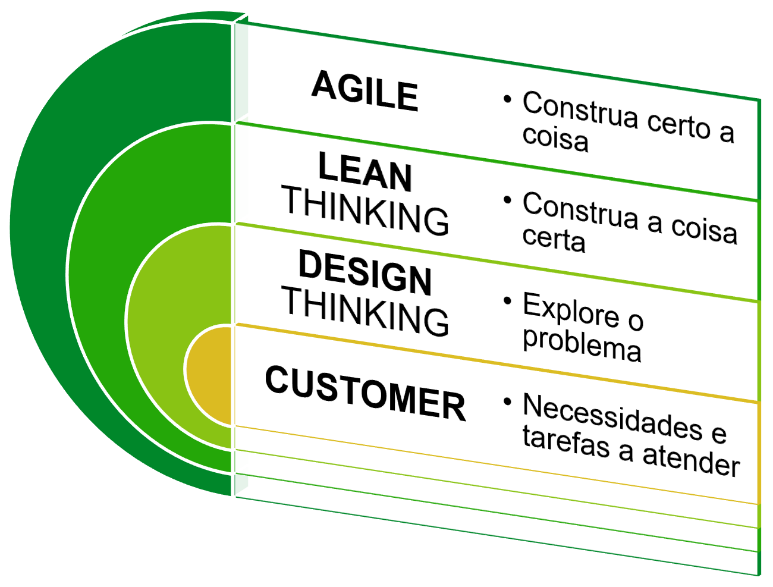 AGILE

• Construa certo a coisa

LEAN THINKING

• Construa a coisa certa

DESIGN THINKING

• Explore o problema

CUSTOMER

• Necessidades e tarefas a atender